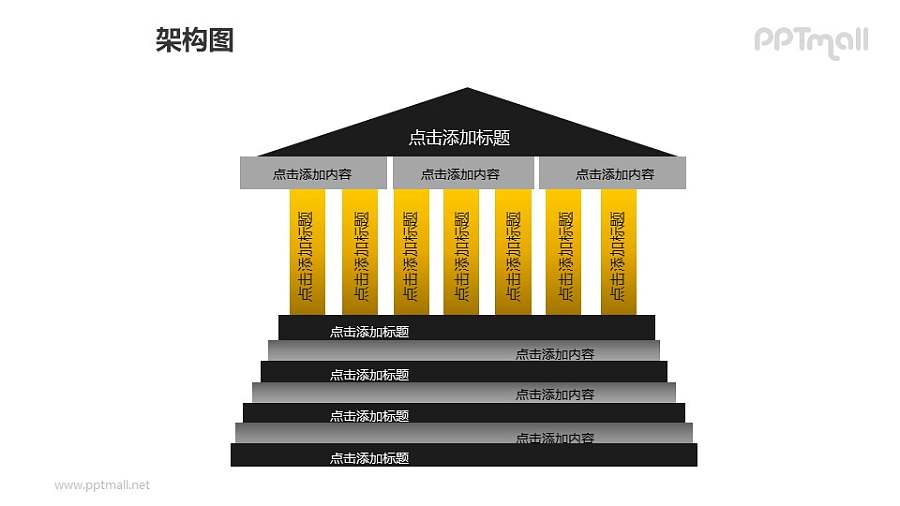 架构图

PPTmall

点击添加标题

点击添加内容

点击添加内容

点击添加内容

点击添加标题

点击添加标题

点击添加标题

点击添加标题

点击添加标题

点击添加标题

点击添加标题

点击添加标题

点击添加内容

点击添加标题

点击添加内容

点击添加标题

点击添加内容

点击添加标题

www.pptmall.net